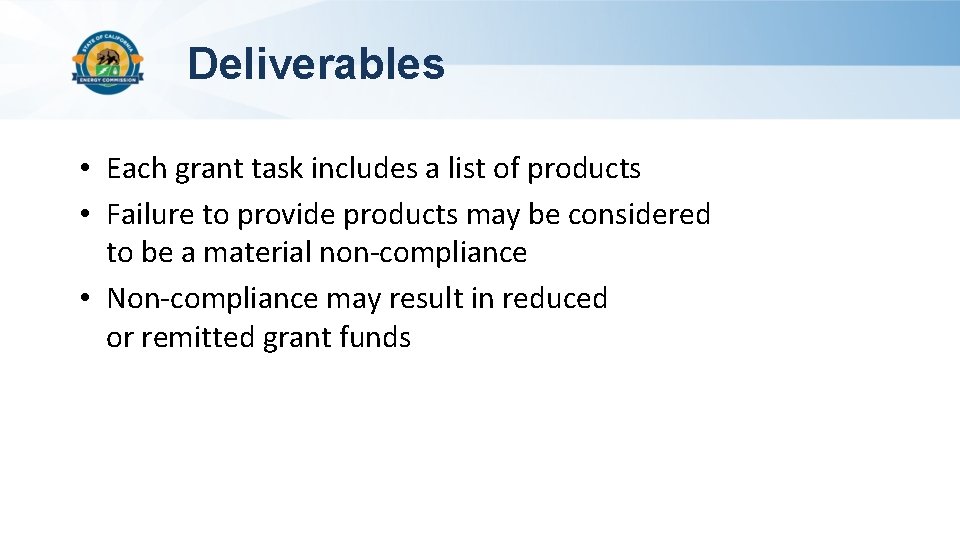 STATE OF CALIFORNIA
ENERGY COMMISSION

Deliverables

• Each grant task includes a list of products
• Failure to provide products may be considered to be a material non-compliance
• Non-compliance may result in reduced or remitted grant funds